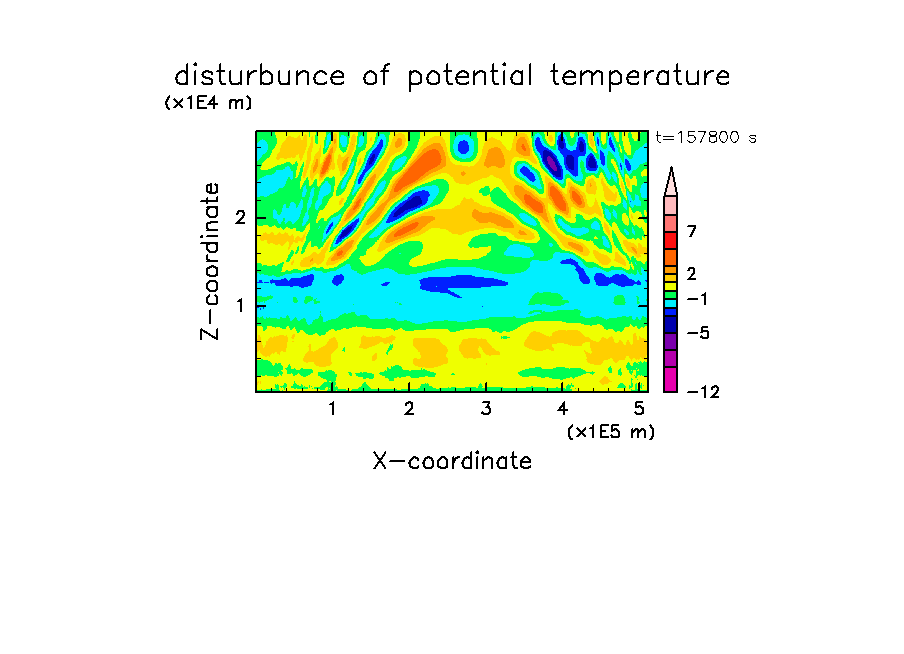 disturbunce of potential temperature
(x1E4 m)
t=157800 s
Z-coordinate
2
1
7
2
−1
−5
−12
1
2
3
4
5
(x1E5 m)
X-coordinate